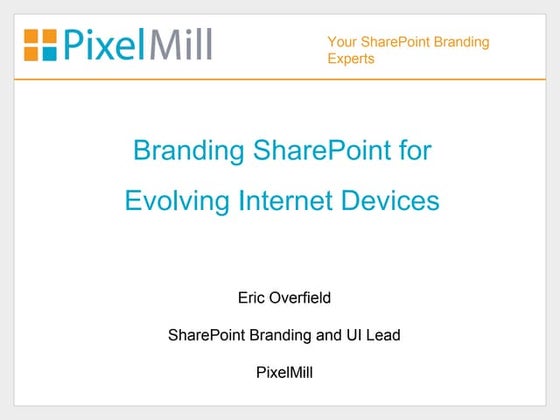 PixelMill

Your SharePoint Branding Experts

Branding SharePoint for Evolving Internet Devices

Eric Overfield

SharePoint Branding and UI Lead

PixelMill